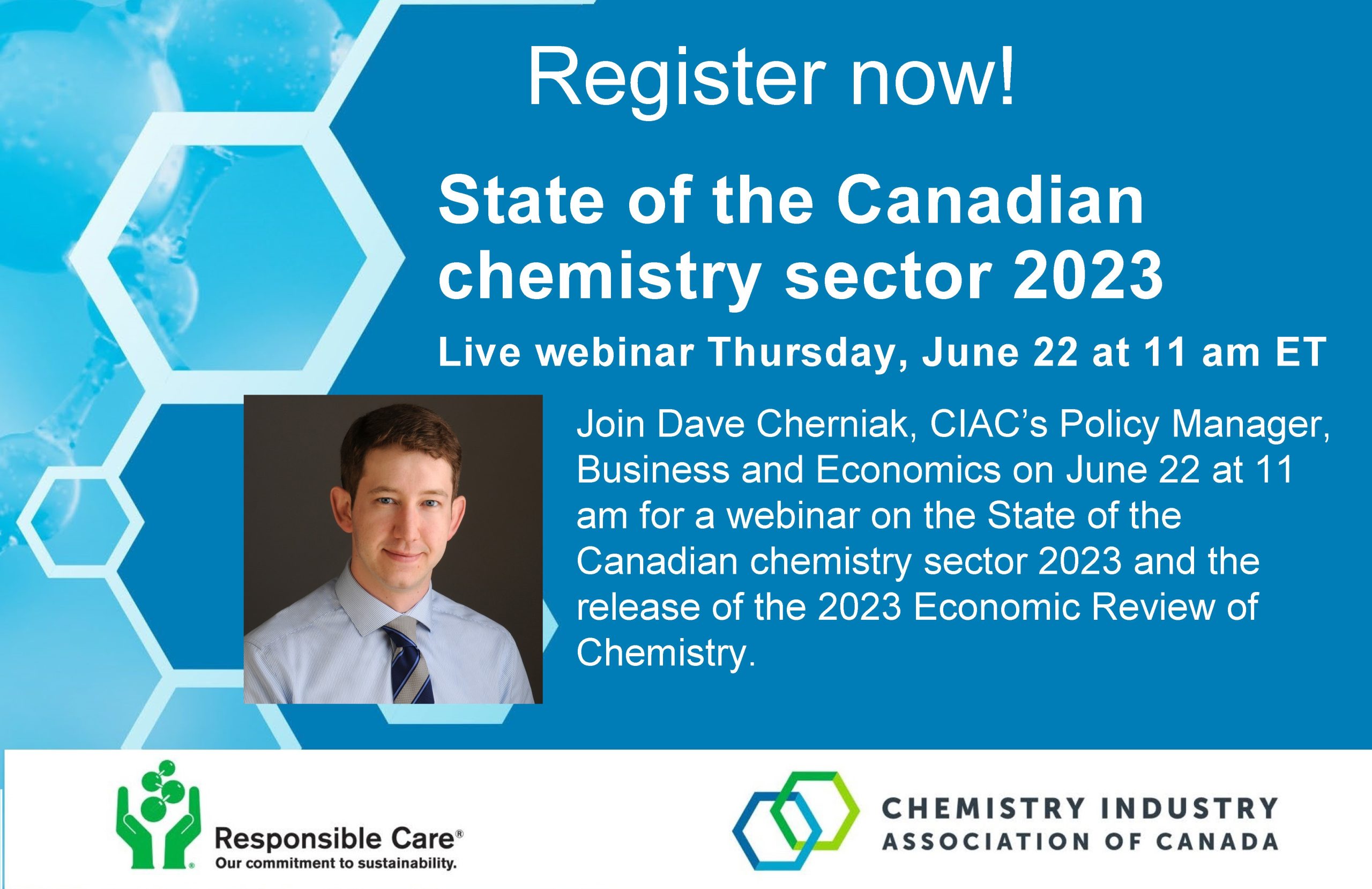 Register now!

State of the Canadian chemistry sector 2023

Live webinar Thursday, June 22 at 11 am ET

Join Dave Cherniak, CIAC's Policy Manager, Business and Economics on June 22 at 11 am for a webinar on the State of the Canadian chemistry sector 2023 and the release of the 2023 Economic Review of Chemistry.

Responsible Care®
Our commitment to sustainability.

CHEMISTRY INDUSTRY
ASSOCIATION OF CANADA